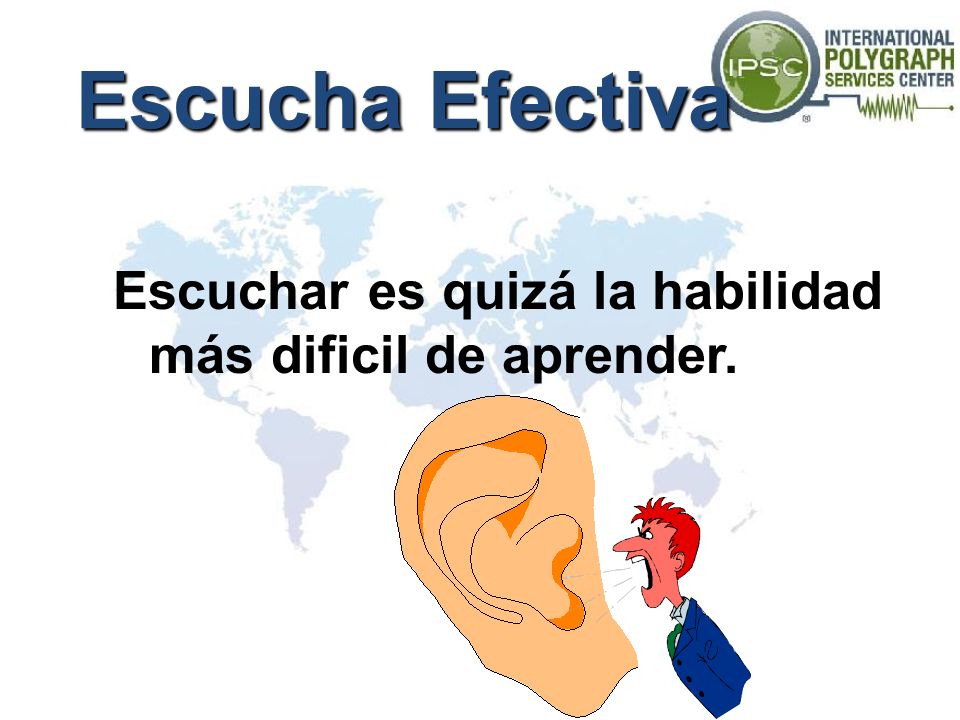 Escucha Efectiva

IPSC INTERNATIONAL POLYGRAPH SERVICES CENTER

Escuchar es quizá la habilidad más dificil de aprender.